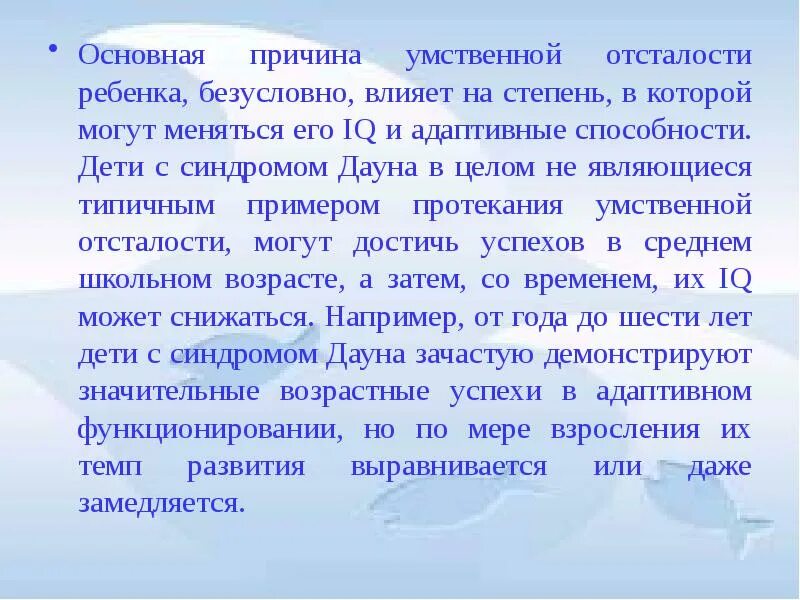 • Основная причина умственной отсталости ребенка, безусловно, влияет на степень, в которой могут меняться его IQ и адаптивные способности. Дети с синдромом Дауна в целом не являющиеся типичным примером протекания умственной отсталости, могут достичь успехов в среднем школьном возрасте, а затем, со временем, их IQ может снижаться. Например, от года до шести лет дети с синдромом Дауна зачастую демонстрируют значительные возрастные успехи в адаптивном функционировании, но по мере взросления их темп развития выравнивается или даже замедляется.